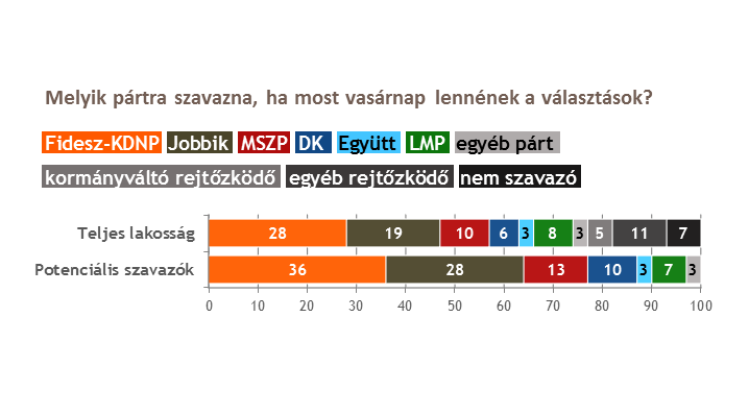 Melyik pártra szavazna, ha most vasárnap lennének a választások?

Fidesz-KDNP Jobbik MSZP DK Együtt LMP egyéb párt
kormányváltó rejtőzködő egyéb rejtőzködő nem szavazó

Teljes lakosság 28 19 10 6 3 8 3 5 11 7
Potenciális szavazók 36 28 13 10 3 7 3

0 10 20 30 40 50 60 70 80 90 100